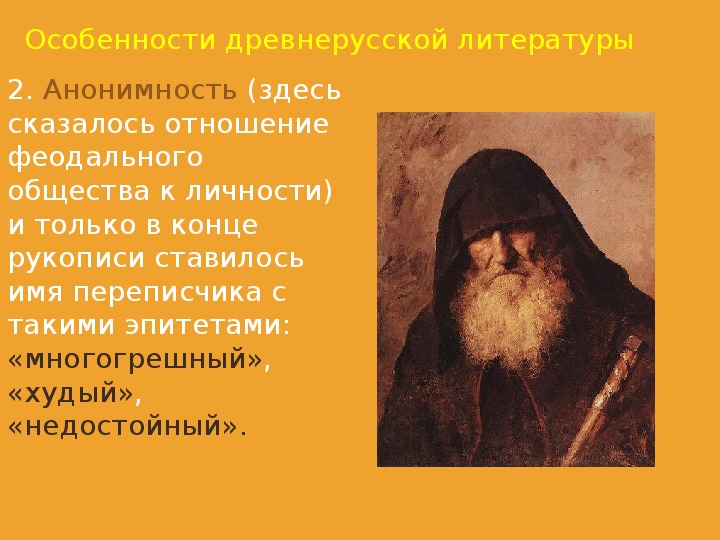 Особенности древнерусской литературы

2. Анонимность (здесь сказалось отношение феодального общества к личности) и только в конце рукописи ставилось имя переписчика с такими эпитетами: «многогрешный», «худый», «недостойный».